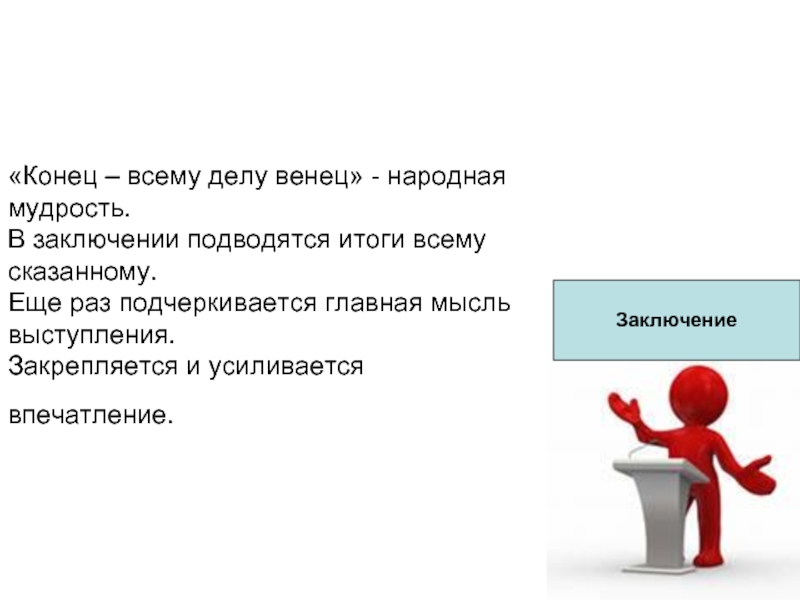 «Конец – всему делу венец» - народная мудрость.
В заключении подводятся итоги всему сказанному.
Еще раз подчеркивается главная мысль выступления.
Закрепляется и усиливается

впечатление.

Заключение